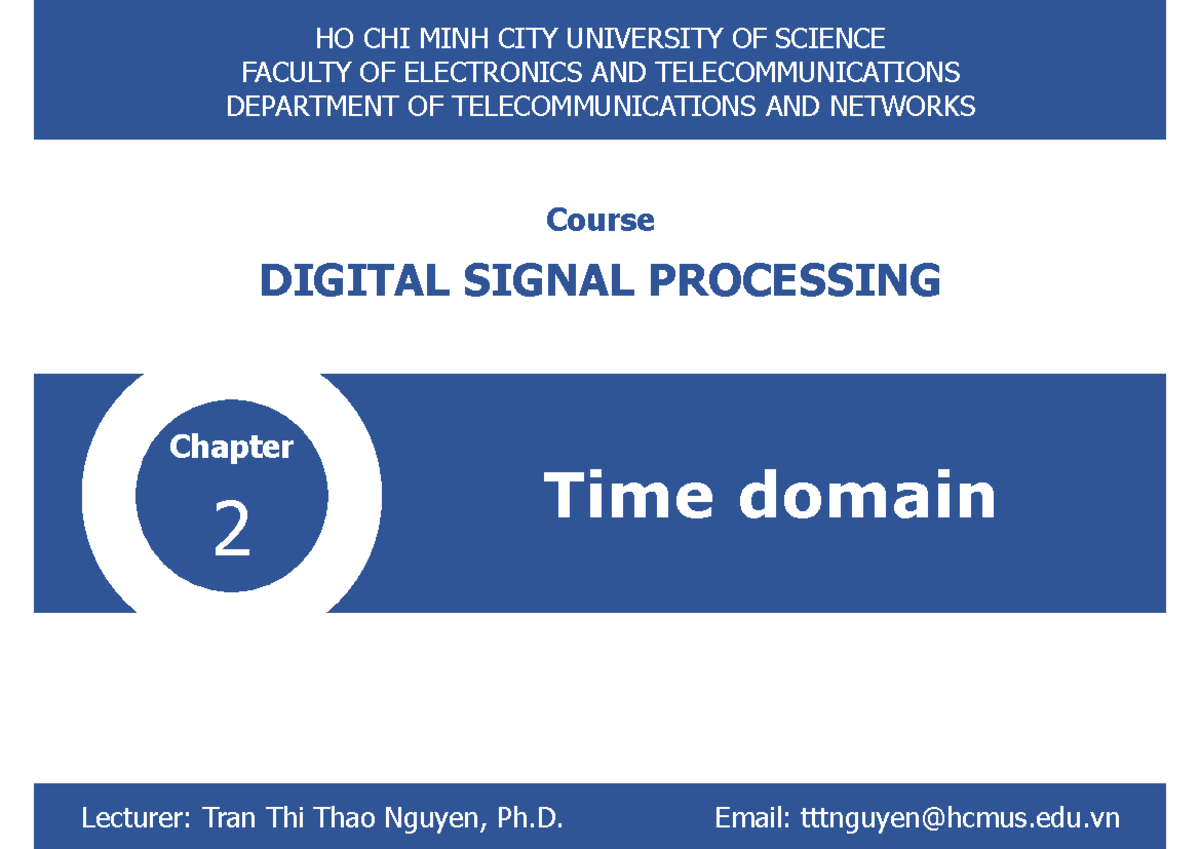 HO CHI MINH CITY UNIVERSITY OF SCIENCE
FACULTY OF ELECTRONICS AND TELECOMMUNICATIONS
DEPARTMENT OF TELECOMMUNICATIONS AND NETWORKS

Course

DIGITAL SIGNAL PROCESSING

Chapter
2

Time domain

Lecturer: Tran Thi Thao Nguyen, Ph.D.

Email: tttnguyen@hcmus.edu.vn